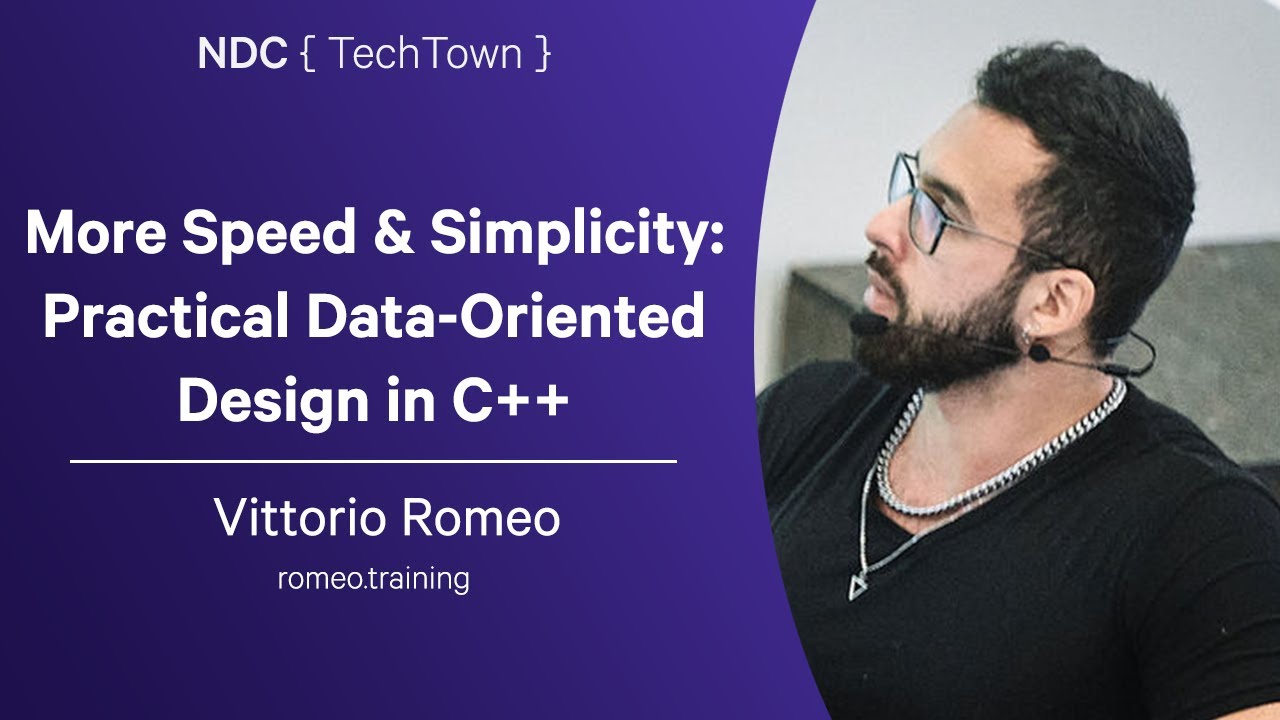 NDC { TechTown }

More Speed & Simplicity: Practical Data-Oriented Design in C++

Vittorio Romeo

romeo.training